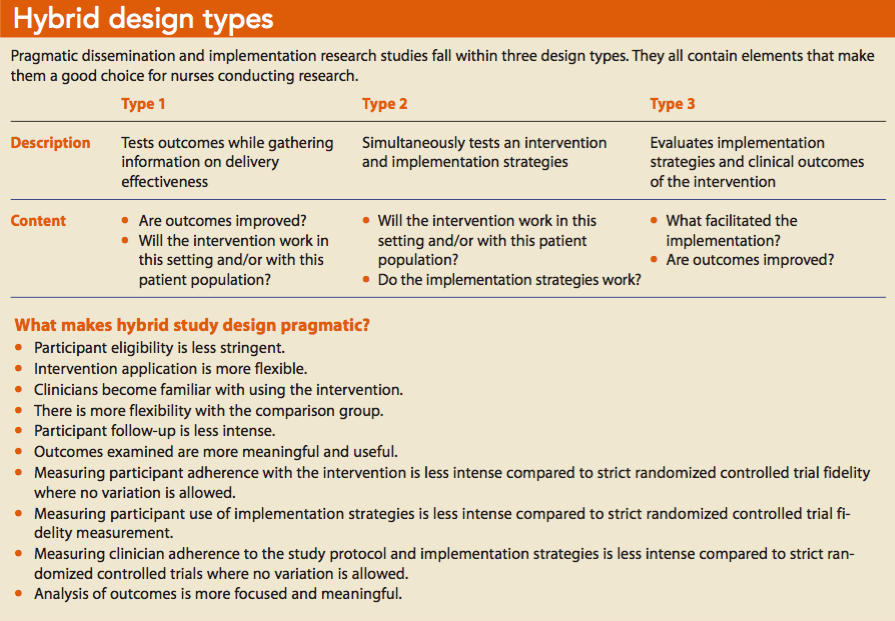 Hybrid design types

Pragmatic dissemination and implementation research studies fall within three design types. They all contain elements that make them a good choice for nurses conducting research.

| | Type 1 | Type 2 | Type 3 |
|---|---|---|---|
| Description | Tests outcomes while gathering information on delivery effectiveness | Simultaneously tests an intervention and implementation strategies | Evaluates implementation strategies and clinical outcomes of the intervention |
| Content | • Are outcomes improved? • Will the intervention work in this setting and/or with this patient population? | • Will the intervention work in this setting and/or with this patient population? • Do the implementation strategies work? | • What facilitated the implementation? • Are outcomes improved? |

What makes hybrid study design pragmatic?
• Participant eligibility is less stringent.
• Intervention application is more flexible.
• Clinicians become familiar with using the intervention.
• There is more flexibility with the comparison group.
• Participant follow-up is less intense.
• Outcomes examined are more meaningful and useful.
• Measuring participant adherence with the intervention is less intense compared to strict randomized controlled trial fidelity where no variation is allowed.
• Measuring participant use of implementation strategies is less intense compared to strict randomized controlled trial fidelity measurement.
• Measuring clinician adherence to the study protocol and implementation strategies is less intense compared to strict randomized controlled trials where no variation is allowed.
• Analysis of outcomes is more focused and meaningful.